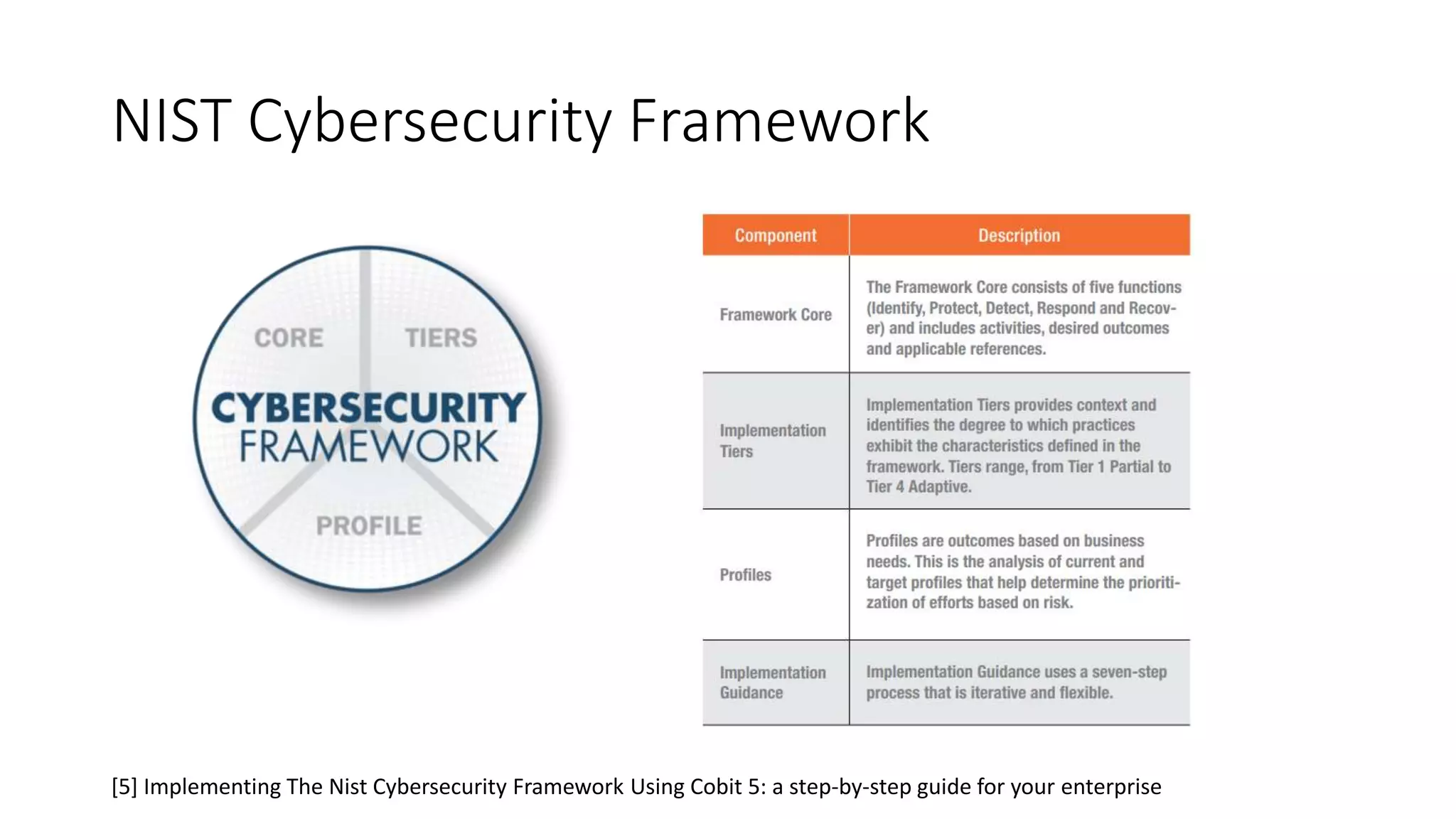 NIST Cybersecurity Framework

CORE
TIERS
CYBERSECURITY FRAMEWORK
PROFILE

| Component | Description |
|---|---|
| Framework Core | The Framework Core consists of five functions (Identify, Protect, Detect, Respond and Recover) and includes activities, desired outcomes and applicable references. |
| Implementation Tiers | Implementation Tiers provides context and identifies the degree to which practices exhibit the characteristics defined in the framework. Tiers range, from Tier 1 Partial to Tier 4 Adaptive. |
| Profiles | Profiles are outcomes based on business needs. This is the analysis of current and target profiles that help determine the prioritization of efforts based on risk. |
| Implementation Guidance | Implementation Guidance uses a seven-step process that is iterative and flexible. |

[5] Implementing The Nist Cybersecurity Framework Using Cobit 5: a step-by-step guide for your enterprise